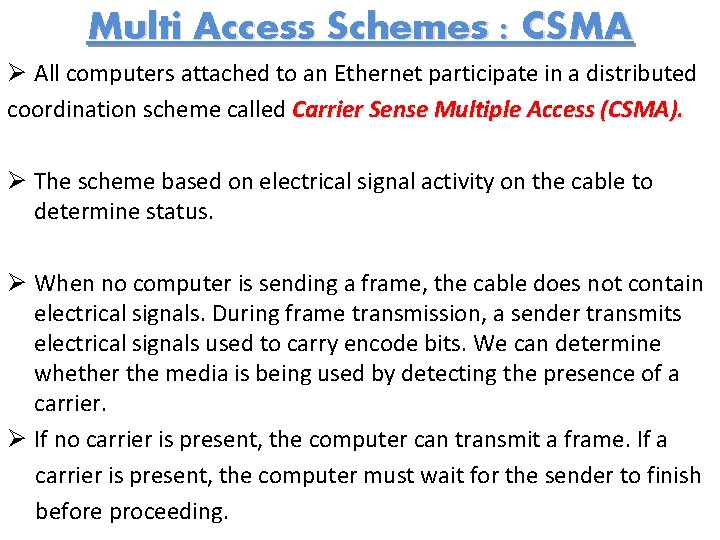 Multi Access Schemes : CSMA

➢ All computers attached to an Ethernet participate in a distributed coordination scheme called Carrier Sense Multiple Access (CSMA).

➢ The scheme based on electrical signal activity on the cable to determine status.

➢ When no computer is sending a frame, the cable does not contain electrical signals. During frame transmission, a sender transmits electrical signals used to carry encode bits. We can determine whether the media is being used by detecting the presence of a carrier.

➢ If no carrier is present, the computer can transmit a frame. If a carrier is present, the computer must wait for the sender to finish before proceeding.